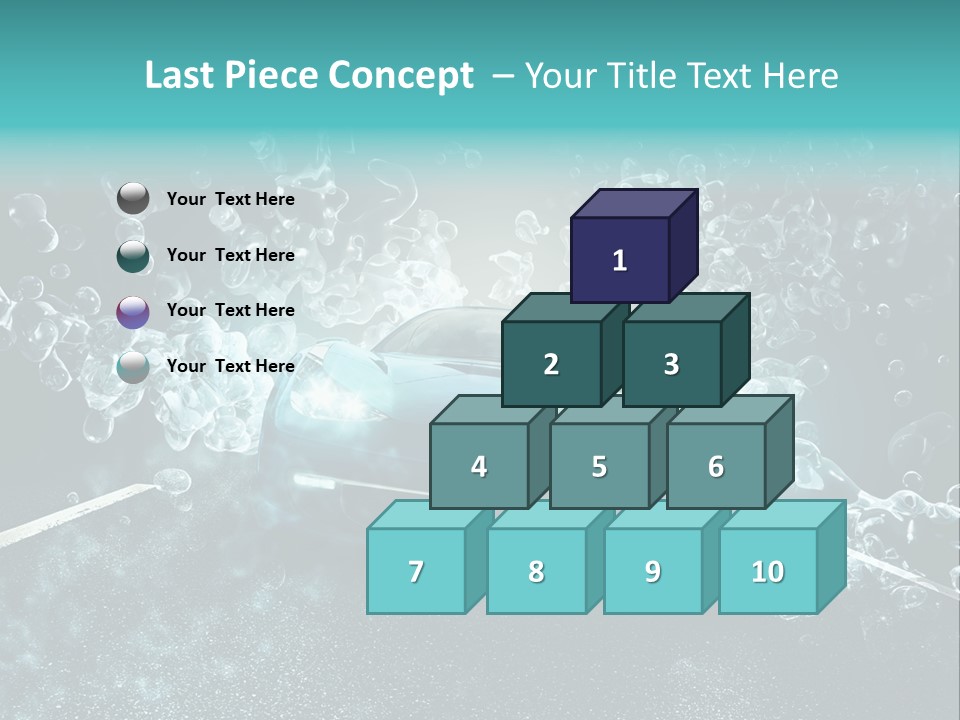 Last Piece Concept – Your Title Text Here

Your Text Here

Your Text Here

Your Text Here

Your Text Here

1

2

3

4

5

6

7

8

9

10